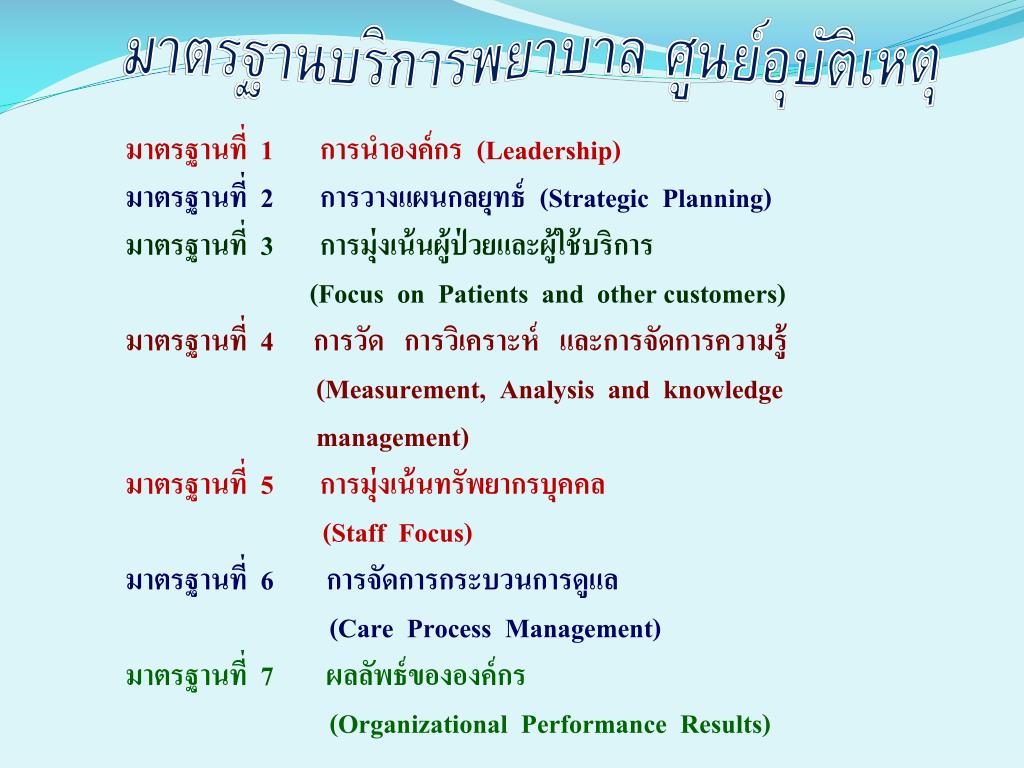 มาตรฐานบริการพยาบาล ศูนย์อุบัติเหตุ

มาตรฐานที่ 1 การนำองค์กร (Leadership)

มาตรฐานที่ 2 การวางแผนกลยุทธ์ (Strategic Planning)

มาตรฐานที่ 3 การมุ่งเน้นผู้ป่วยและผู้ใช้บริการ (Focus on Patients and other customers)

มาตรฐานที่ 4 การวัด การวิเคราะห์ และการจัดการความรู้ (Measurement, Analysis and knowledge management)

มาตรฐานที่ 5 การมุ่งเน้นทรัพยากรบุคคล (Staff Focus)

มาตรฐานที่ 6 การจัดการกระบวนการดูแล (Care Process Management)

มาตรฐานที่ 7 ผลลัพธ์ขององค์กร (Organizational Performance Results)